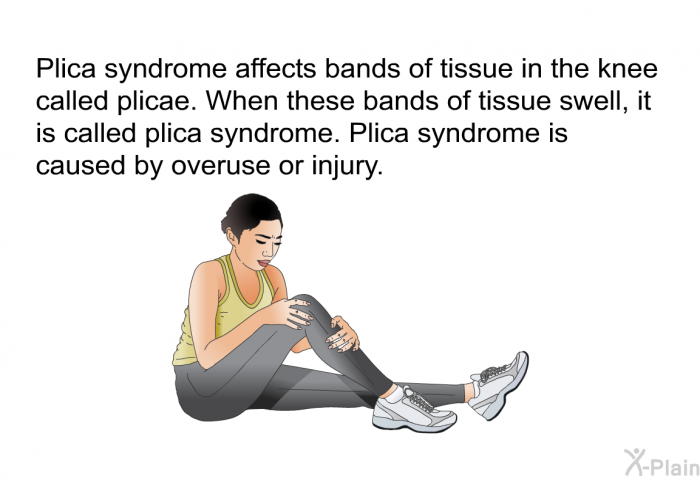 Plica syndrome affects bands of tissue in the knee called plicae. When these bands of tissue swell, it is called plica syndrome. Plica syndrome is caused by overuse or injury.

X-Plain